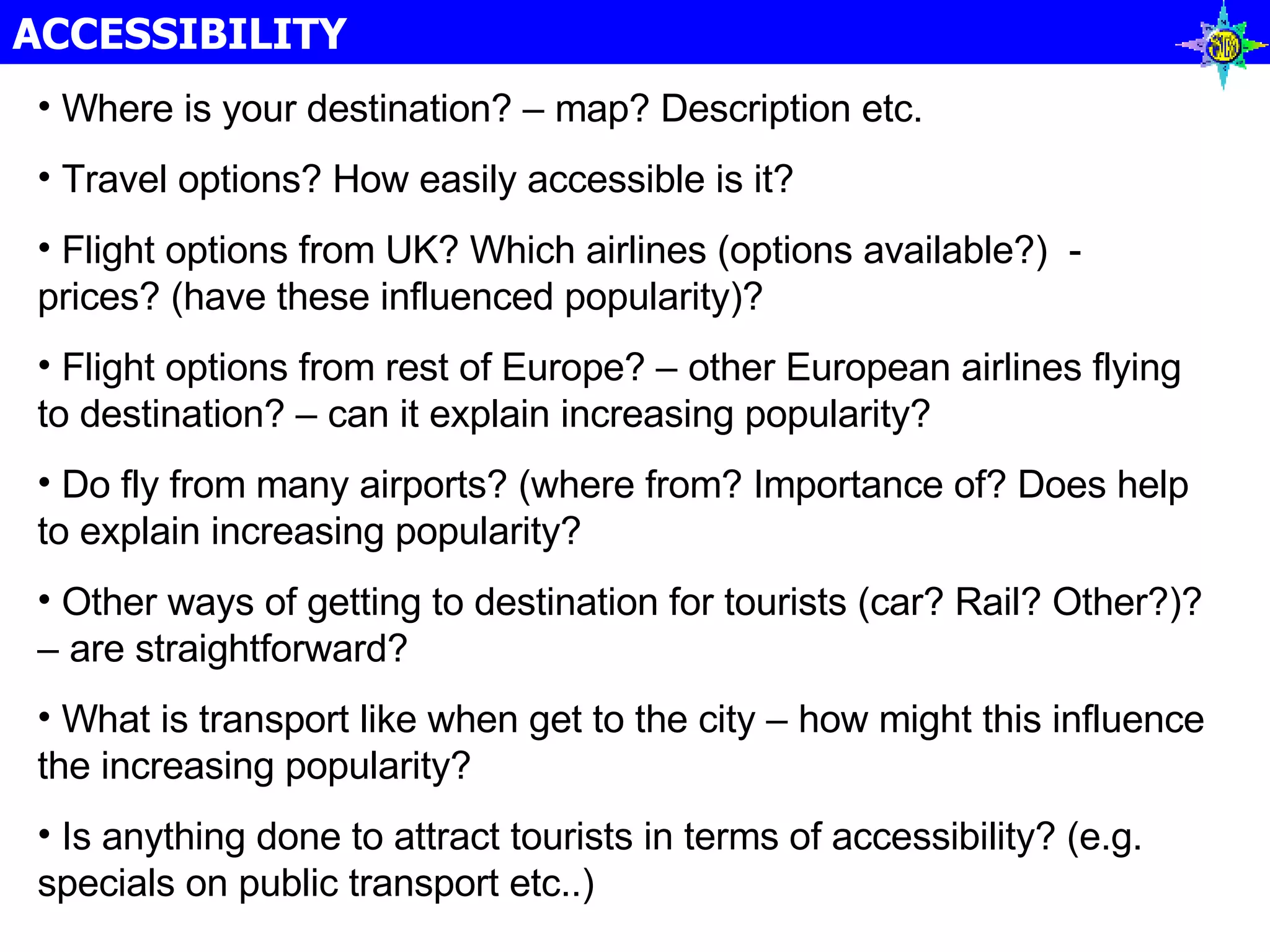 ACCESSIBILITY

• Where is your destination? – map? Description etc.

• Travel options? How easily accessible is it?

• Flight options from UK? Which airlines (options available?) - prices? (have these influenced popularity)?

• Flight options from rest of Europe? – other European airlines flying to destination? – can it explain increasing popularity?

• Do fly from many airports? (where from? Importance of? Does help to explain increasing popularity?

• Other ways of getting to destination for tourists (car? Rail? Other?)? – are straightforward?

• What is transport like when get to the city – how might this influence the increasing popularity?

• Is anything done to attract tourists in terms of accessibility? (e.g. specials on public transport etc..)